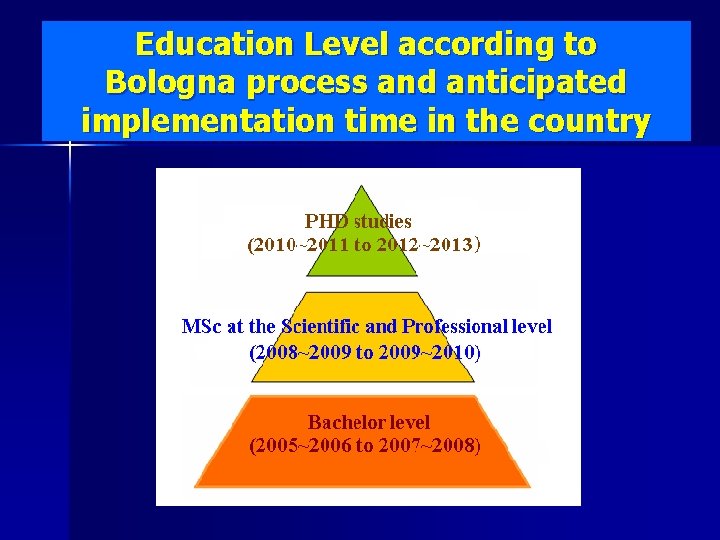 Education Level according to Bologna process and anticipated implementation time in the country

PHD studies
(2010~2011 to 2012~2013)

MSc at the Scientific and Professional level
(2008~2009 to 2009~2010)

Bachelor level
(2005~2006 to 2007~2008)